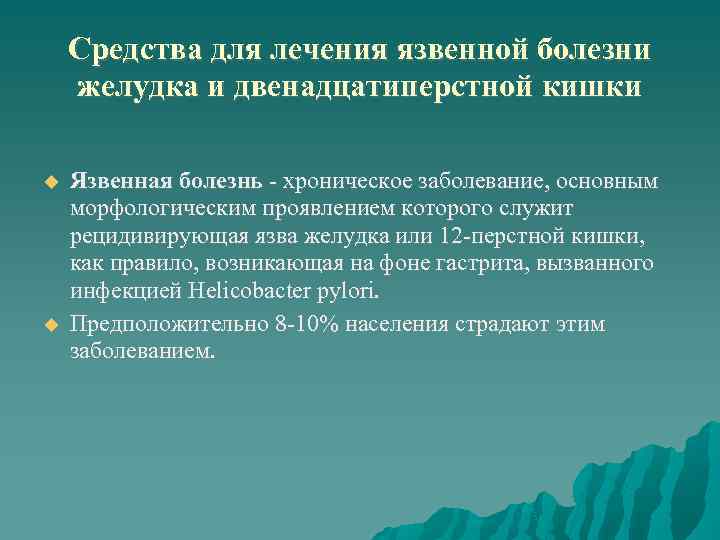 Средства для лечения язвенной болезни желудка и двенадцатиперстной кишки

Язвенная болезнь - хроническое заболевание, основным морфологическим проявлением которого служит рецидивирующая язва желудка или 12-перстной кишки, как правило, возникающая на фоне гастрита, вызванного инфекцией Helicobacter pylori.

Предположительно 8-10% населения страдают этим заболеванием.